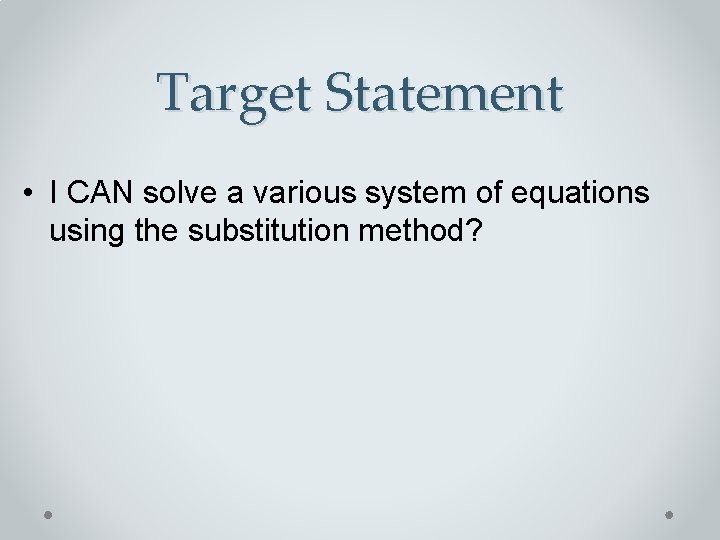 Target Statement

• I CAN solve a various system of equations using the substitution method?